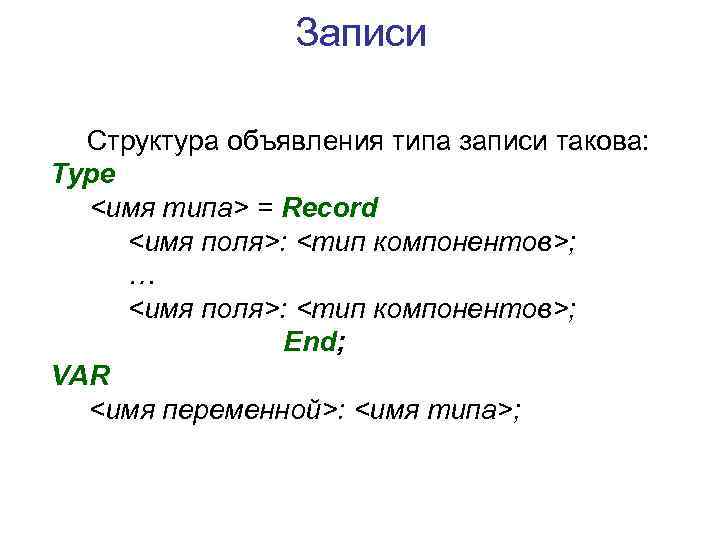 Записи

Структура объявления типа записи такова:
Type
<имя типа> = Record
<имя поля>: <тип компонентов>;
…
<имя поля>: <тип компонентов>;
End;
VAR
<имя переменной>: <имя типа>;